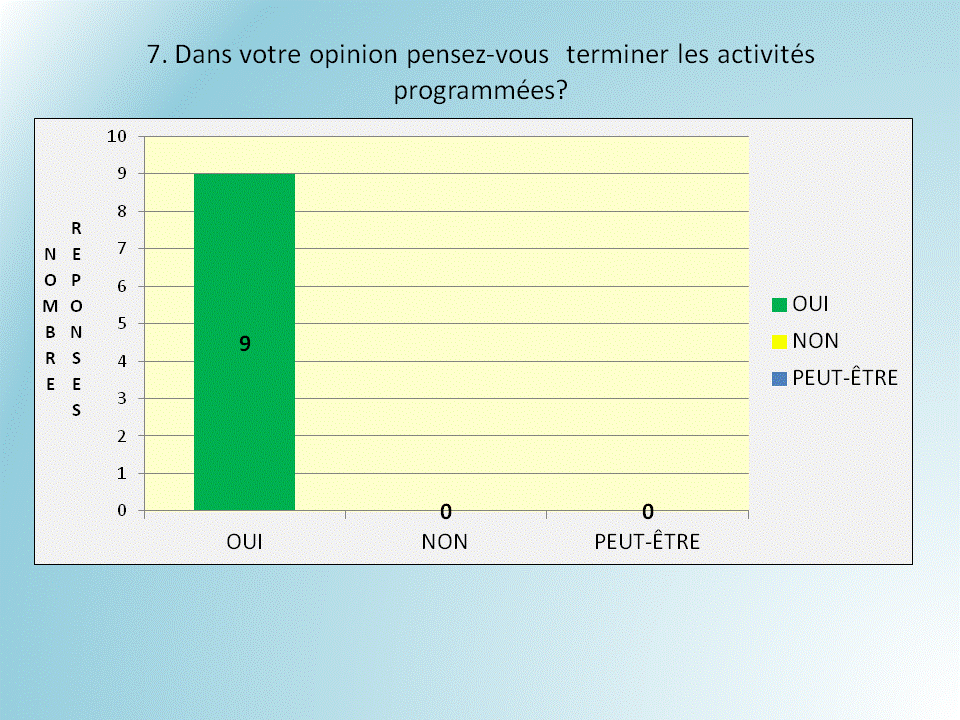 7. Dans votre opinion pensez-vous terminer les activités programmées?

NOMBRE REPONSES

10
9
8
7
6
5
4
3
2
1
0

9
0
0

OUI
NON
PEUT-ÊTRE

OUI
NON
PEUT-ÊTRE